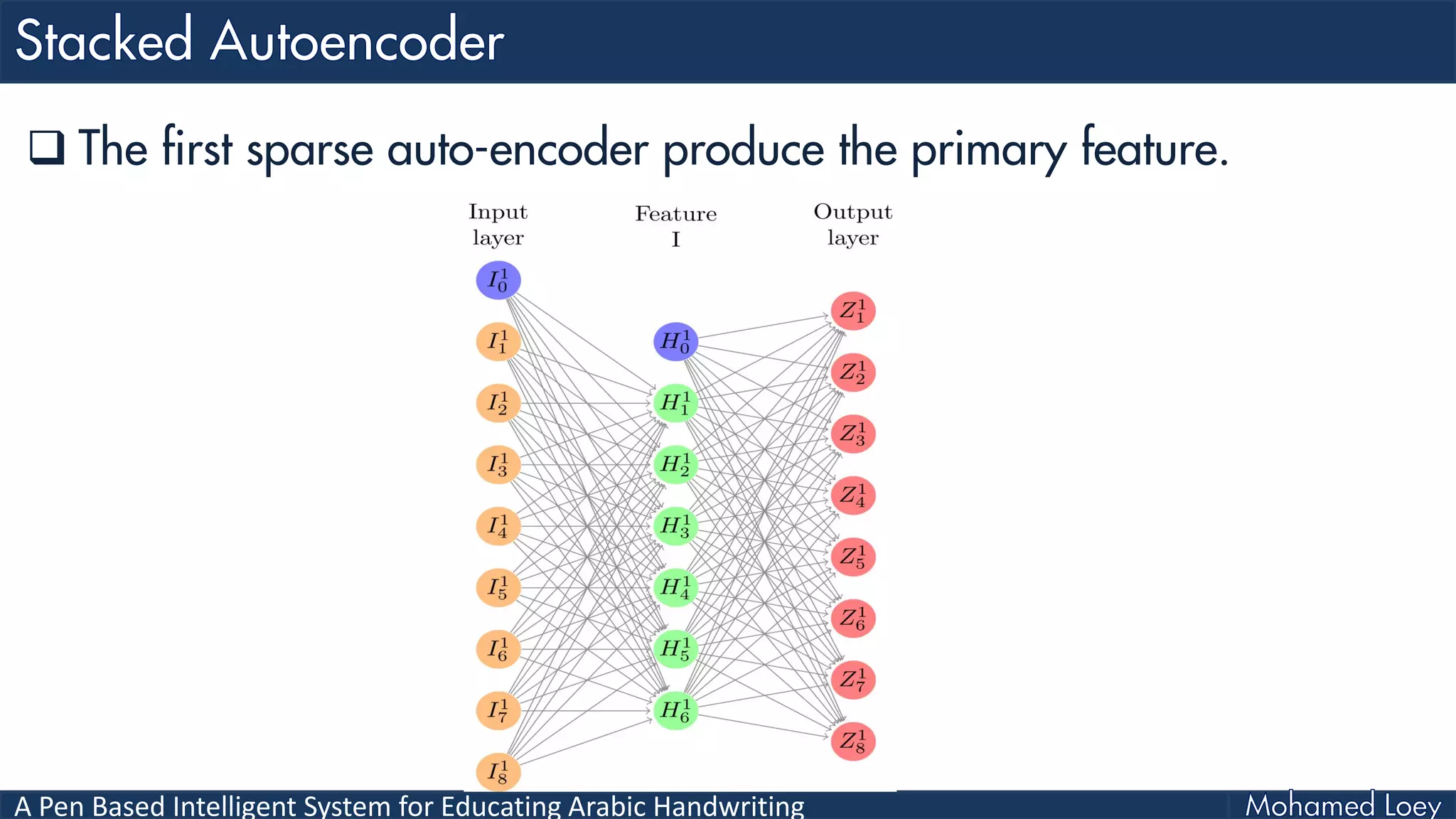 Stacked Autoencoder

❑ The first sparse auto-encoder produce the primary feature.

Input layer

Feature I

Output layer

$I_0^1$
$I_1^1$
$I_2^1$
$I_3^1$
$I_4^1$
$I_5^1$
$I_6^1$
$I_7^1$
$I_8^1$

$H_0^1$
$H_1^1$
$H_2^1$
$H_3^1$
$H_4^1$
$H_5^1$
$H_6^1$

$Z_1^1$
$Z_2^1$
$Z_3^1$
$Z_4^1$
$Z_5^1$
$Z_6^1$
$Z_7^1$
$Z_8^1$

A Pen Based Intelligent System for Educating Arabic Handwriting

Mohamed Loey